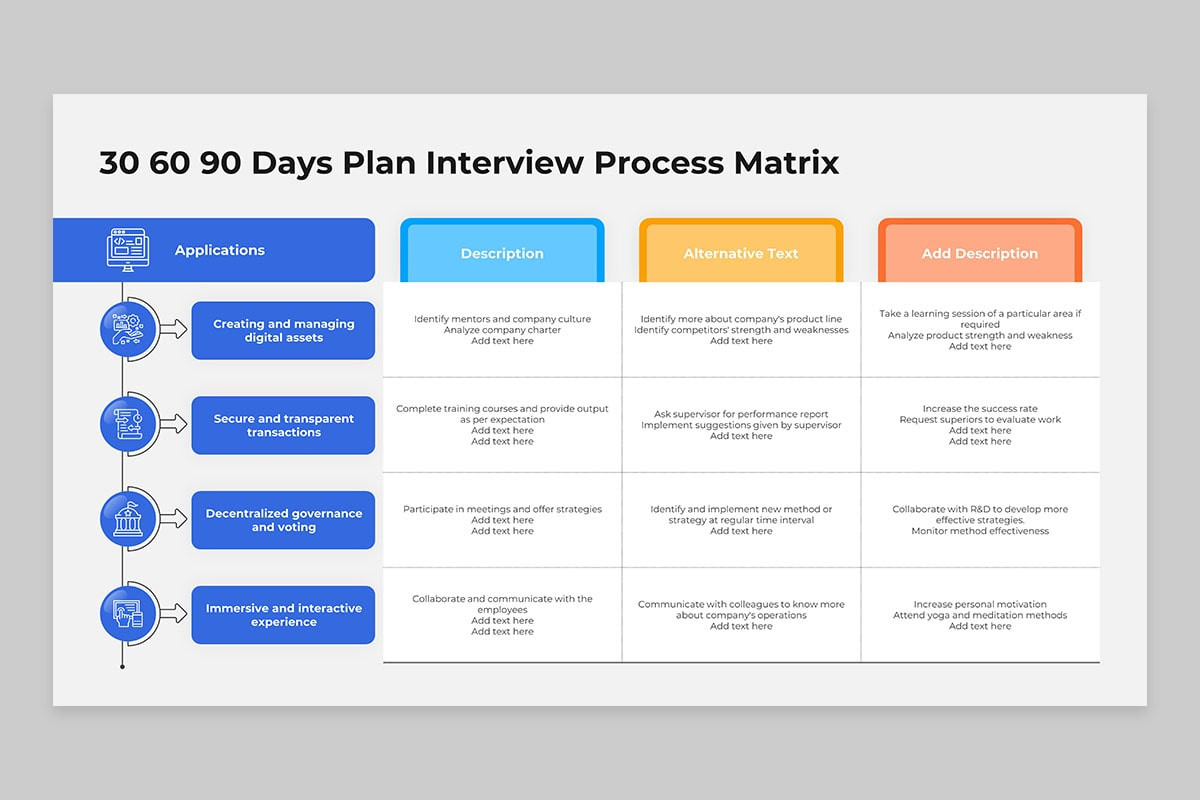 30 60 90 Days Plan Interview Process Matrix

| Applications | Description | Alternative Text | Add Description |
|---|---|---|---|
| Creating and managing digital assets | Identify mentors and company culture Analyze company charter Add text here | Identify more about company's product line Identify competitors' strength and weaknesses Add text here | Take a learning session of a particular area if required Analyze product strength and weakness Add text here |
| Secure and transparent transactions | Complete training courses and provide output as per expectation Add text here Add text here | Ask supervisor for performance report Implement suggestions given by supervisor Add text here | Increase the success rate Request superiors to evaluate work Add text here Add text here |
| Decentralized governance and voting | Participate in meetings and offer strategies Add text here Add text here | Identify and implement new method or strategy at regular time interval Add text here | Collaborate with R&D to develop more effective strategies. Monitor method effectiveness |
| Immersive and interactive experience | Collaborate and communicate with the employees Add text here Add text here | Communicate with colleagues to know more about company's operations Add text here | Increase personal motivation Attend yoga and meditation methods Add text here |